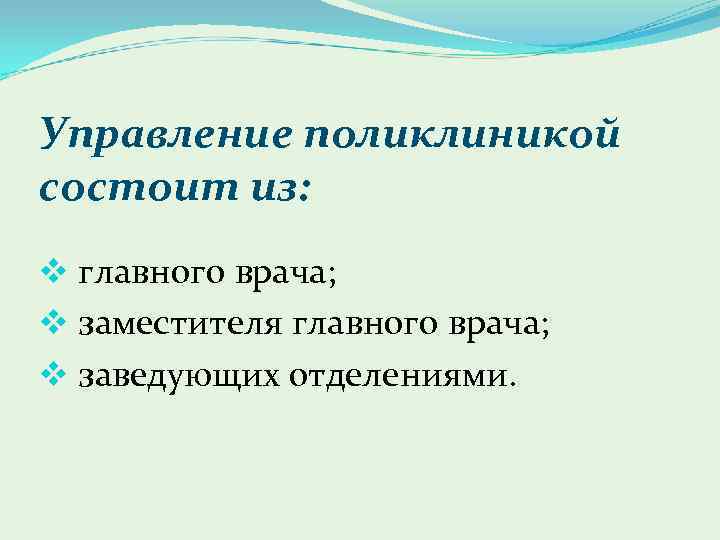 Управление поликлиникой состоит из:

❖ главного врача;
❖ заместителя главного врача;
❖ заведующих отделениями.